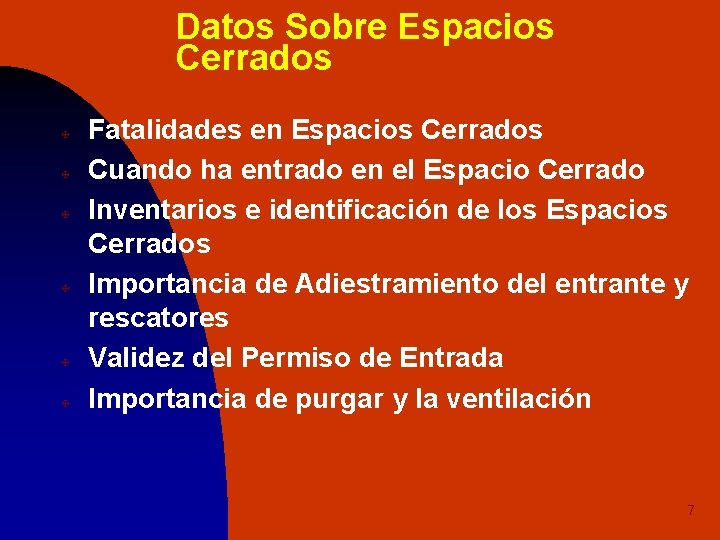 Datos Sobre Espacios Cerrados

Fatalidades en Espacios Cerrados
Cuando ha entrado en el Espacio Cerrado
Inventarios e identificación de los Espacios Cerrados
Importancia de Adiestramiento del entrante y rescatores
Validez del Permiso de Entrada
Importancia de purgar y la ventilación

7